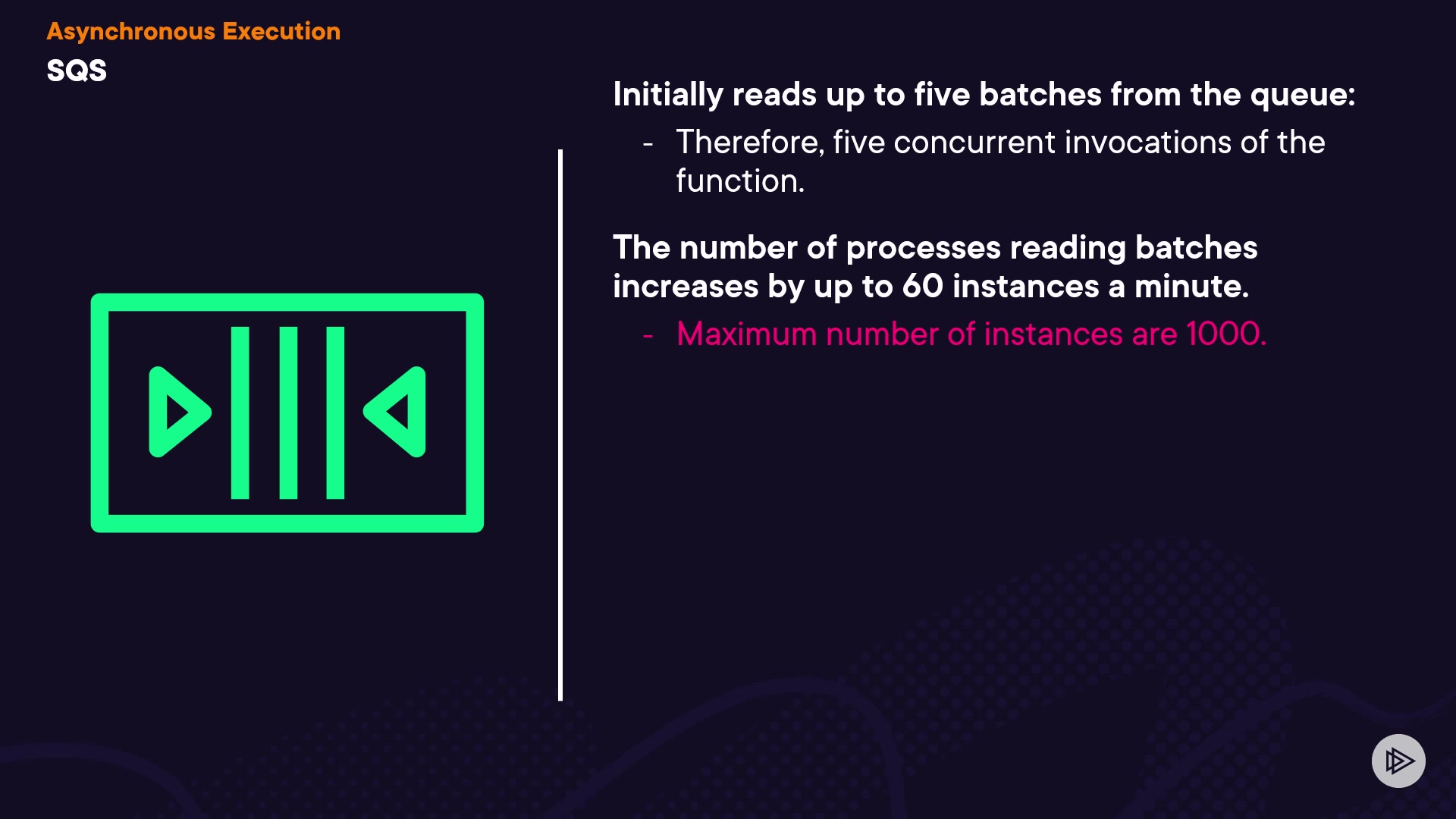 Asynchronous Execution
SQS

Initially reads up to five batches from the queue:
- Therefore, five concurrent invocations of the function.

The number of processes reading batches increases by up to 60 instances a minute.
- Maximum number of instances are 1000.